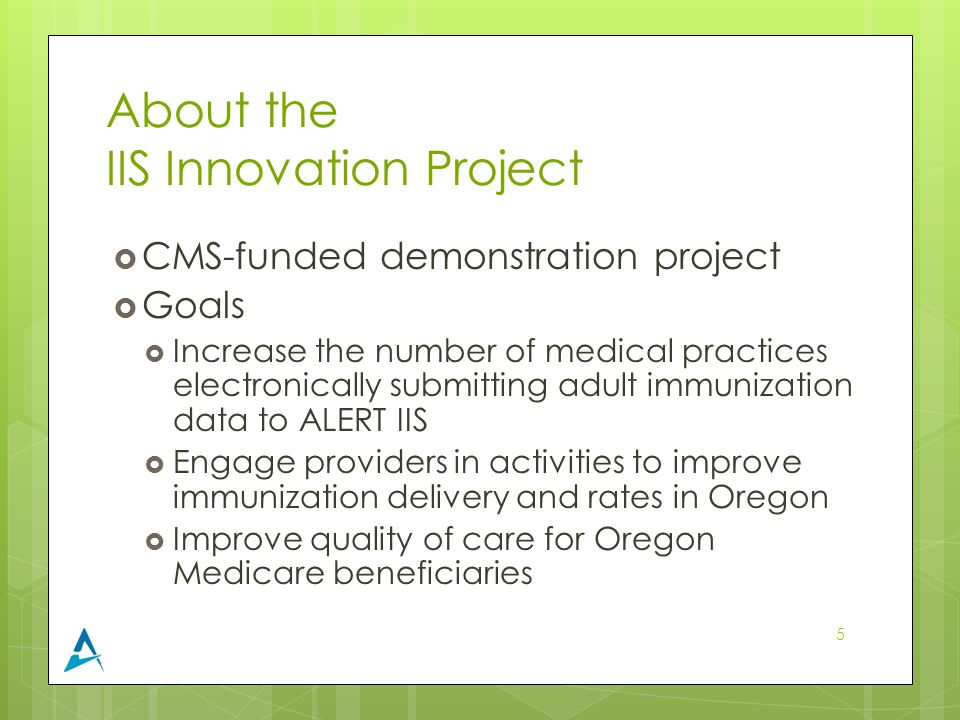 About the
IIS Innovation Project

CMS-funded demonstration project

Goals

Increase the number of medical practices electronically submitting adult immunization data to ALERT IIS

Engage providers in activities to improve immunization delivery and rates in Oregon

Improve quality of care for Oregon Medicare beneficiaries

5